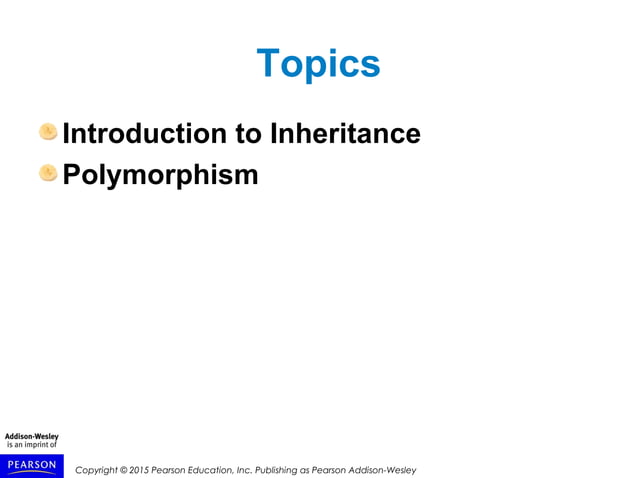 Topics

Introduction to Inheritance

Polymorphism

Addison-Wesley is an imprint of

PEARSON

Copyright © 2015 Pearson Education, Inc. Publishing as Pearson Addison-Wesley